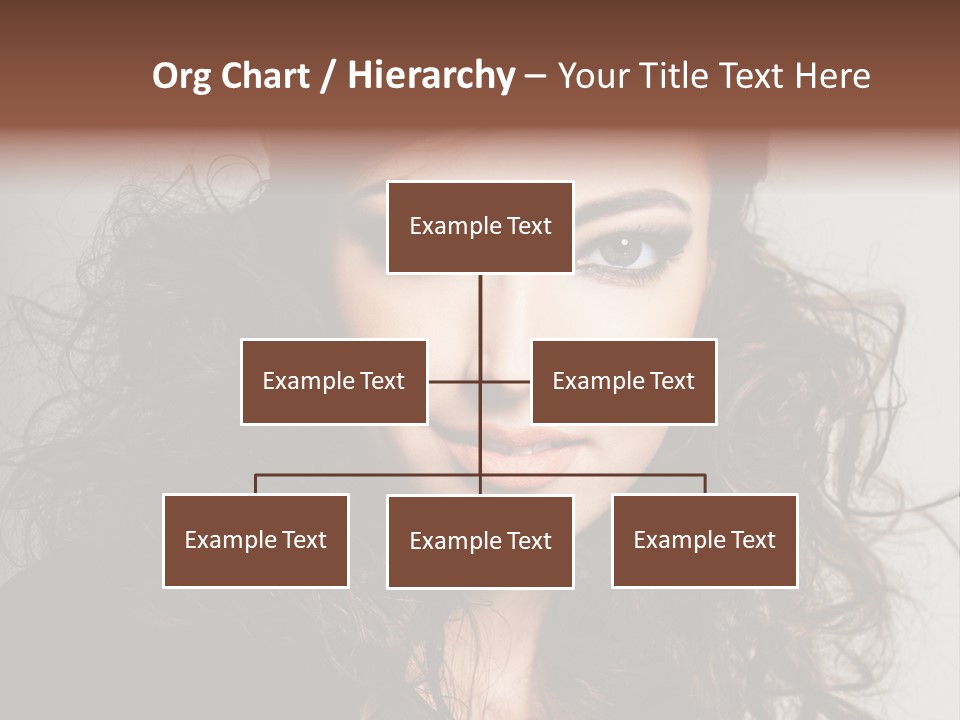 Org Chart / Hierarchy – Your Title Text Here

Example Text

Example Text

Example Text

Example Text

Example Text

Example Text